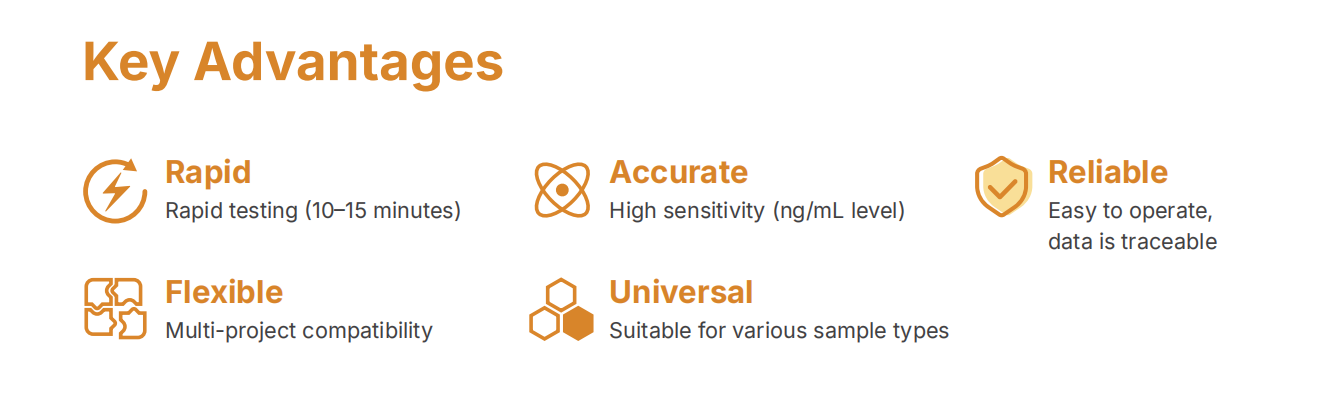 Key Advantages

Rapid
Rapid testing (10–15 minutes)

Accurate
High sensitivity (ng/mL level)

Reliable
Easy to operate, data is traceable

Flexible
Multi-project compatibility

Universal
Suitable for various sample types